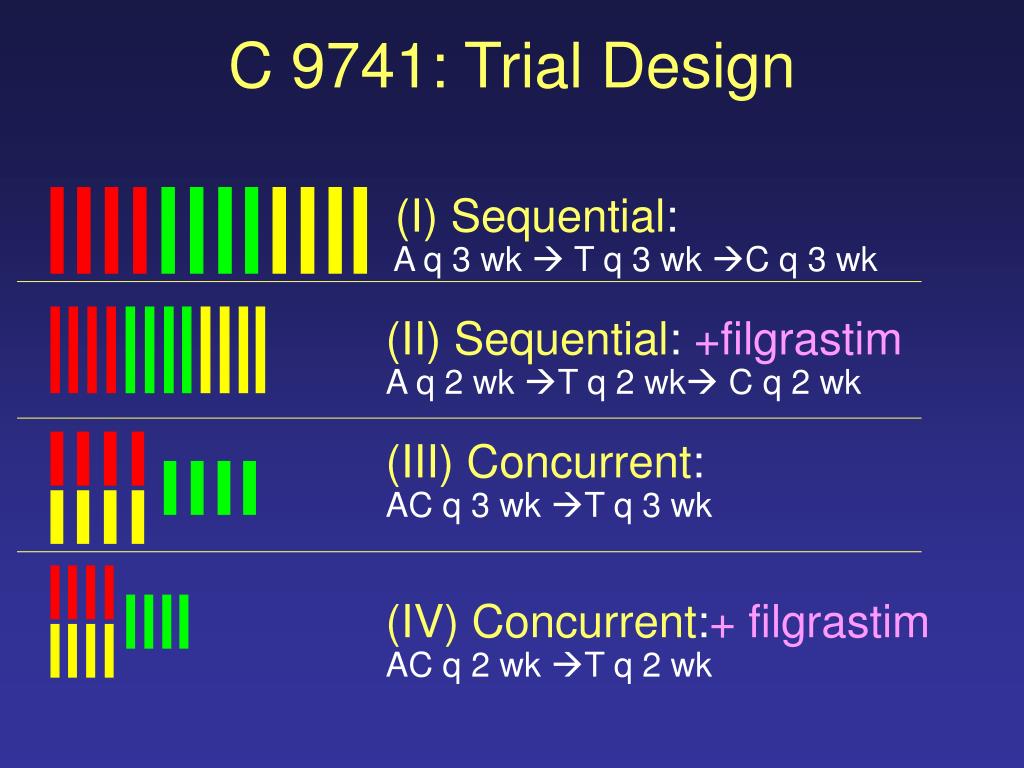 C 9741: Trial Design

(I) Sequential:
A q 3 wk → T q 3 wk →C q 3 wk

(II) Sequential: +filgrastim
A q 2 wk →T q 2 wk→ C q 2 wk

(III) Concurrent:
AC q 3 wk →T q 3 wk

(IV) Concurrent:+ filgrastim
AC q 2 wk →T q 2 wk